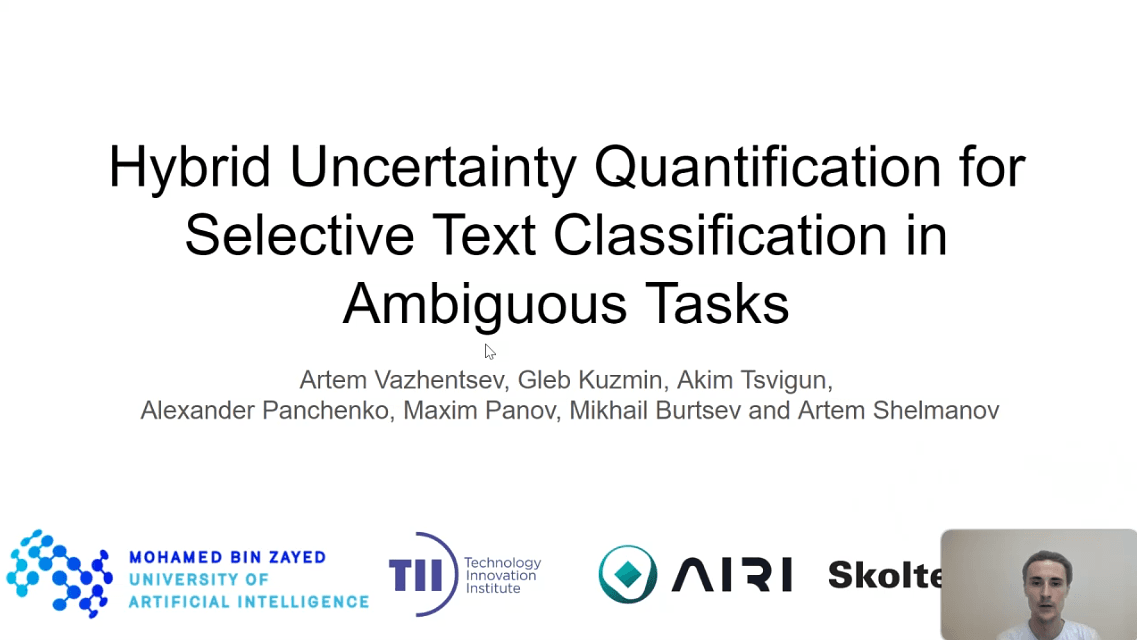 Hybrid Uncertainty Quantification for Selective Text Classification in Ambiguous Tasks

Artem Vazhentsev, Gleb Kuzmin, Akim Tsvigun, Alexander Panchenko, Maxim Panov, Mikhail Burtsev and Artem Shelmanov

MOHAMED BIN ZAYED UNIVERSITY OF ARTIFICIAL INTELLIGENCE

TII Technology Innovation Institute

AIRI

Skolte